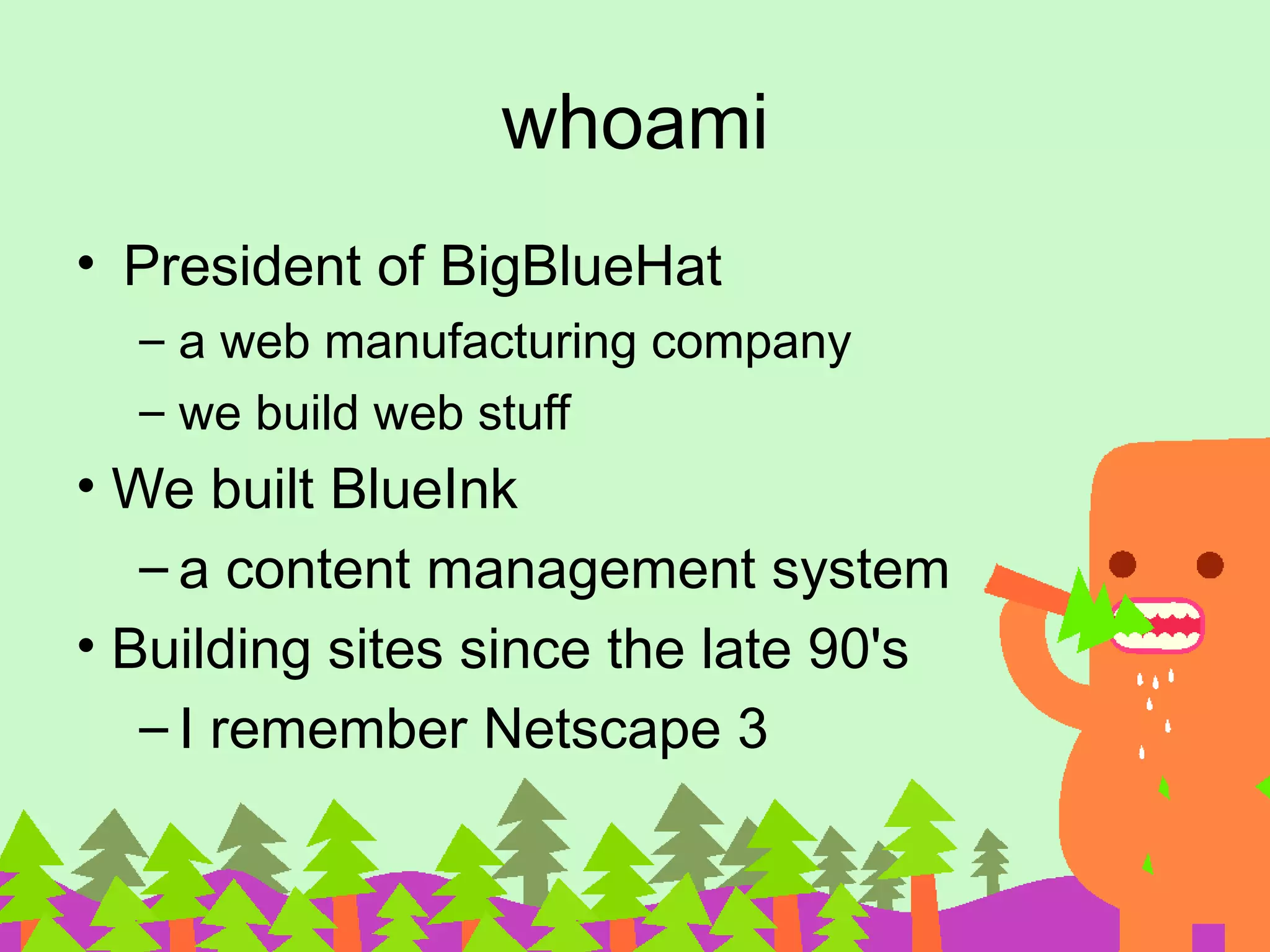 whoami

• President of BigBlueHat
– a web manufacturing company
– we build web stuff
• We built BlueInk
– a content management system
• Building sites since the late 90's
– I remember Netscape 3